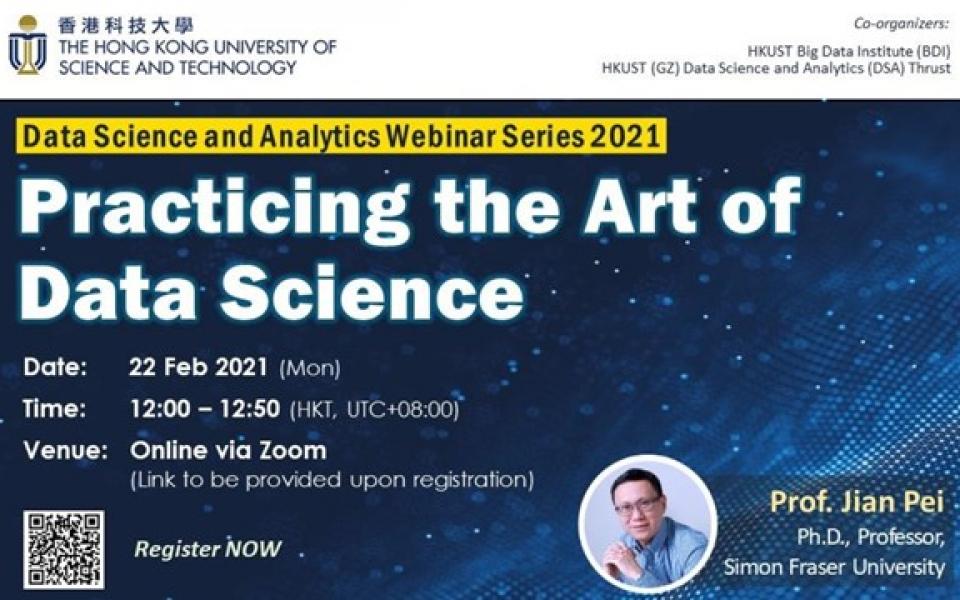 香港科技大學
THE HONG KONG UNIVERSITY OF SCIENCE AND TECHNOLOGY

Co-organizers:
HKUST Big Data Institute (BDI)
HKUST (GZ) Data Science and Analytics (DSA) Thrust

Data Science and Analytics Webinar Series 2021

Practicing the Art of Data Science

Date: 22 Feb 2021 (Mon)
Time: 12:00 – 12:50 (HKT, UTC+08:00)
Venue: Online via Zoom
(Link to be provided upon registration)

Register NOW

Prof. Jian Pei
Ph.D., Professor,
Simon Fraser University